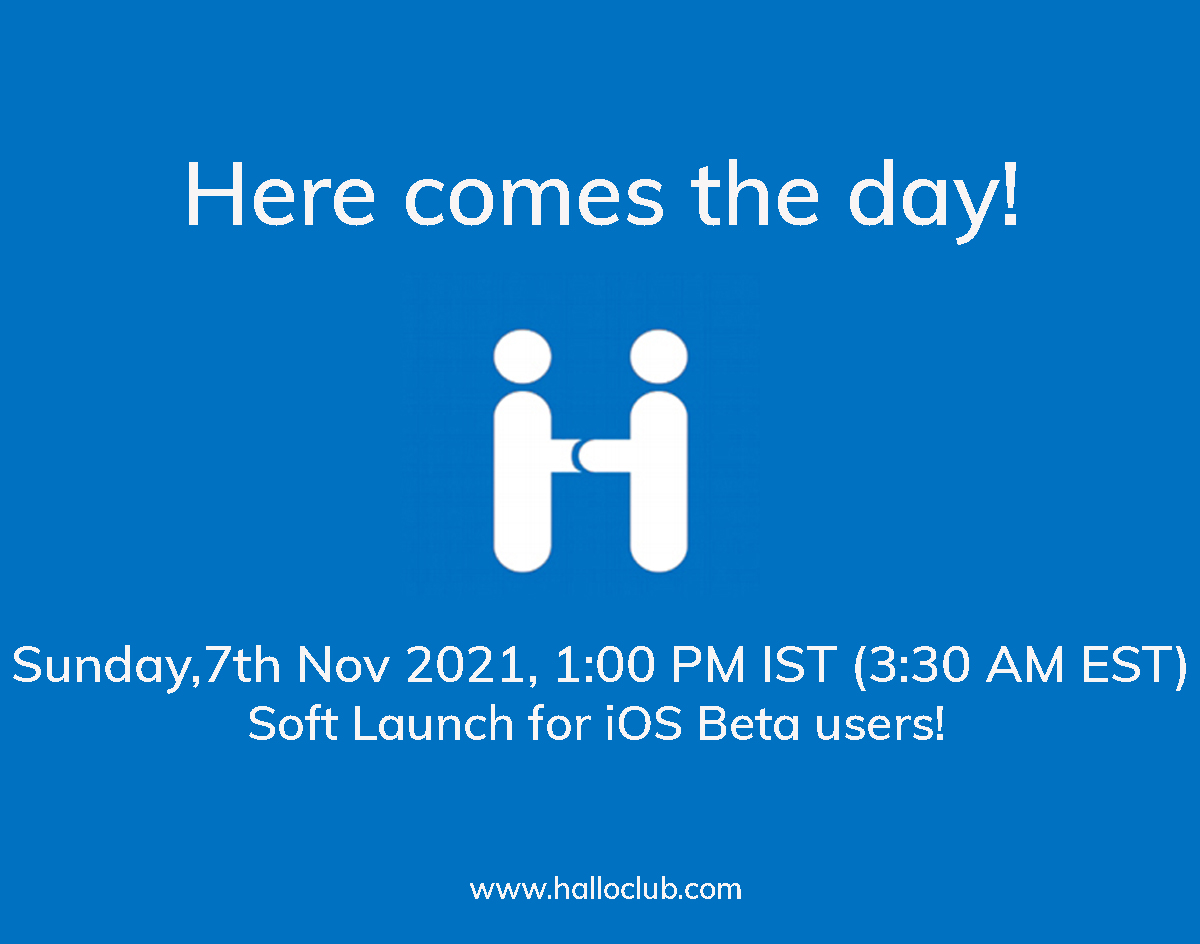 Here comes the day!

Sunday,7th Nov 2021, 1:00 PM IST (3:30 AM EST)
Soft Launch for iOS Beta users!

www.halloclub.com